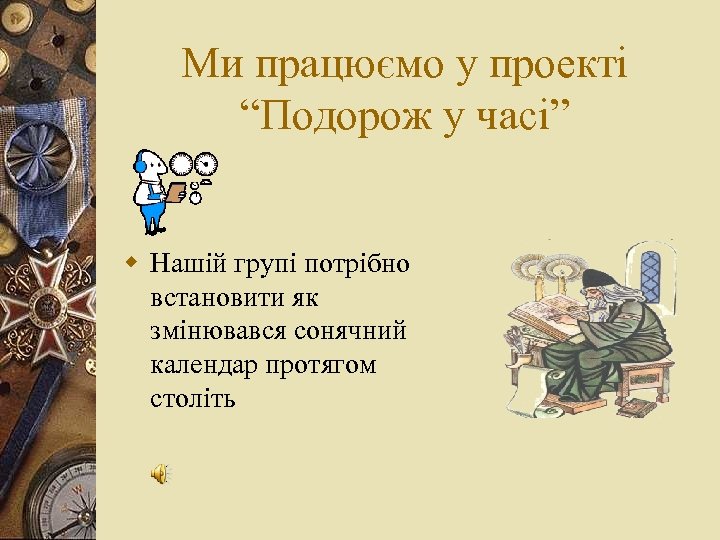 Ми працюємо у проекті “Подорож у часі”

Нашій групі потрібно встановити як змінювався сонячний календар протягом століть